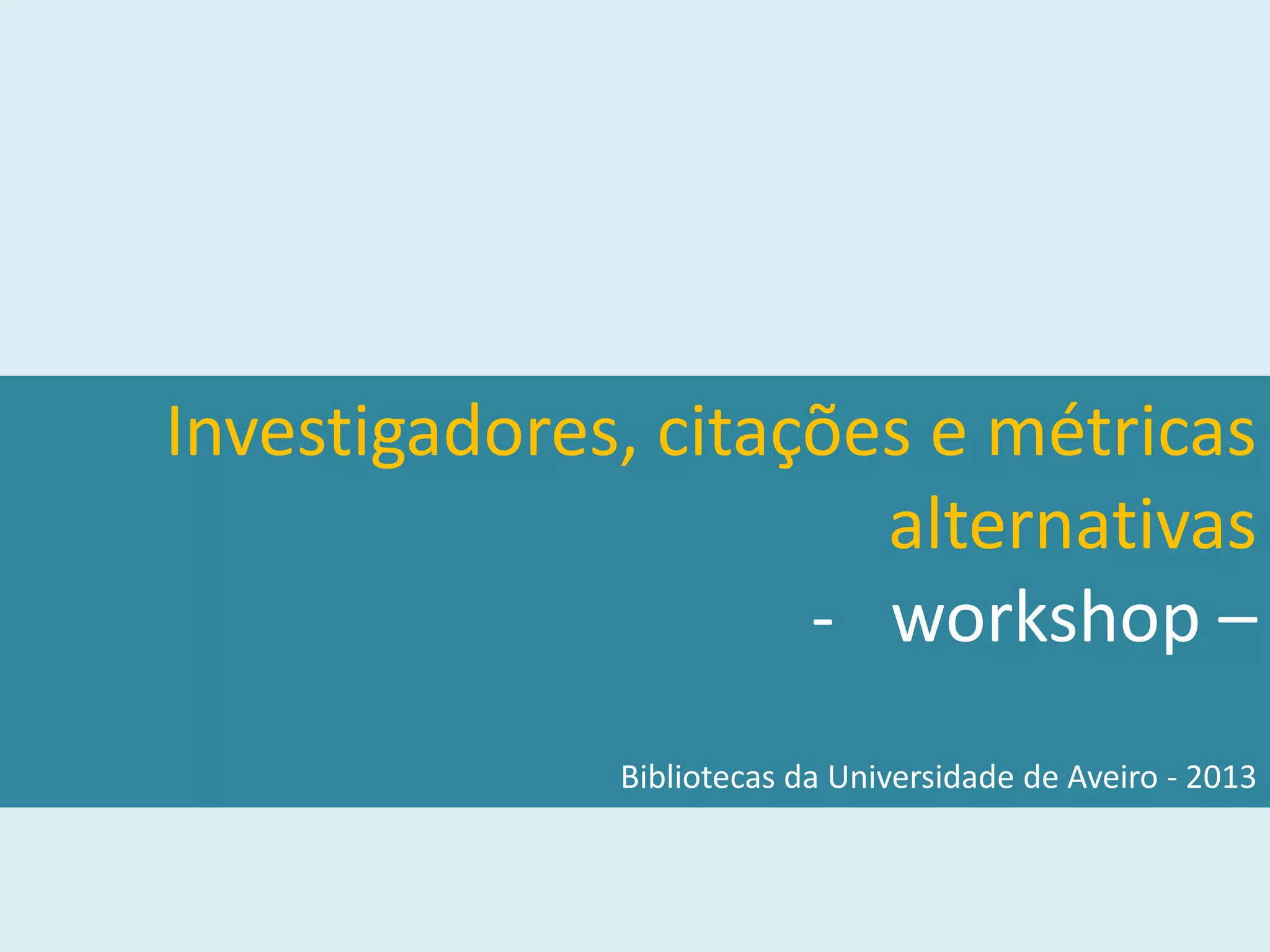 Investigadores, citações e métricas alternativas

- workshop –

Bibliotecas da Universidade de Aveiro - 2013